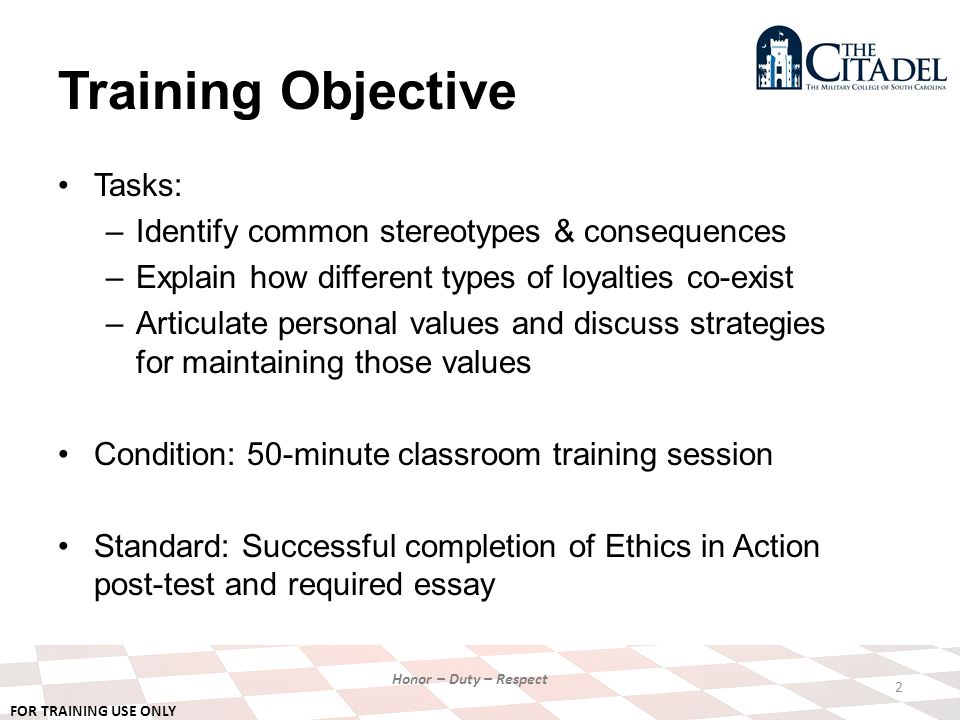 THE CITADEL
THE MILITARY COLLEGE OF SOUTH CAROLINA

Training Objective

• Tasks:
– Identify common stereotypes & consequences
– Explain how different types of loyalties co-exist
– Articulate personal values and discuss strategies for maintaining those values

• Condition: 50-minute classroom training session

• Standard: Successful completion of Ethics in Action post-test and required essay

Honor – Duty – Respect

2

FOR TRAINING USE ONLY